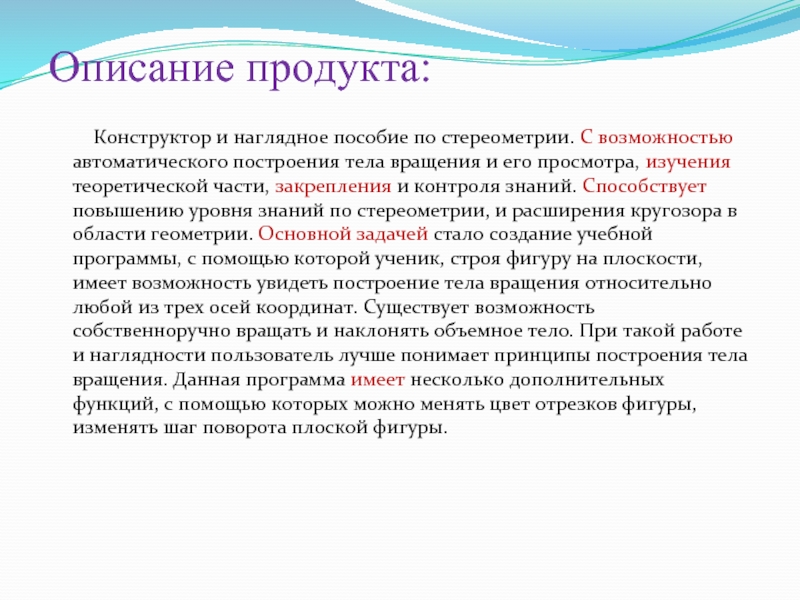 Описание продукта:

Конструктор и наглядное пособие по стереометрии. С возможностью автоматического построения тела вращения и его просмотра, изучения теоретической части, закрепления и контроля знаний. Способствует повышению уровня знаний по стереометрии, и расширения кругозора в области геометрии. Основной задачей стало создание учебной программы, с помощью которой ученик, строя фигуру на плоскости, имеет возможность увидеть построение тела вращения относительно любой из трех осей координат. Существует возможность собственноручно вращать и наклонять объемное тело. При такой работе и наглядности пользователь лучше понимает принципы построения тела вращения. Данная программа имеет несколько дополнительных функций, с помощью которых можно менять цвет отрезков фигуры, изменять шаг поворота плоской фигуры.